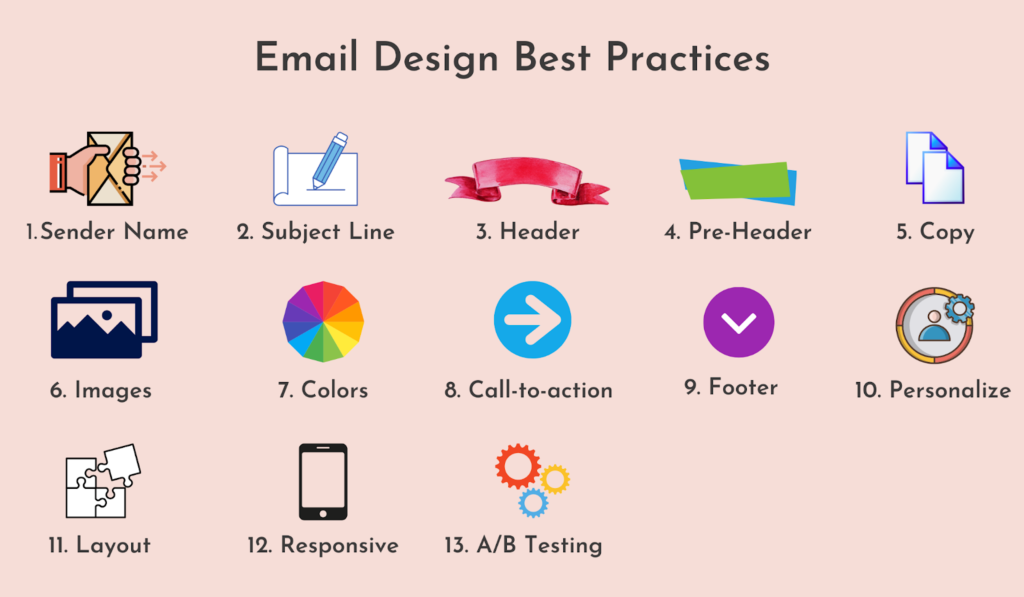 Email Design Best Practices

1.Sender Name
2. Subject Line
3. Header
4. Pre-Header
5. Copy

6. Images
7. Colors
8. Call-to-action
9. Footer
10. Personalize

11. Layout
12. Responsive
13. A/B Testing